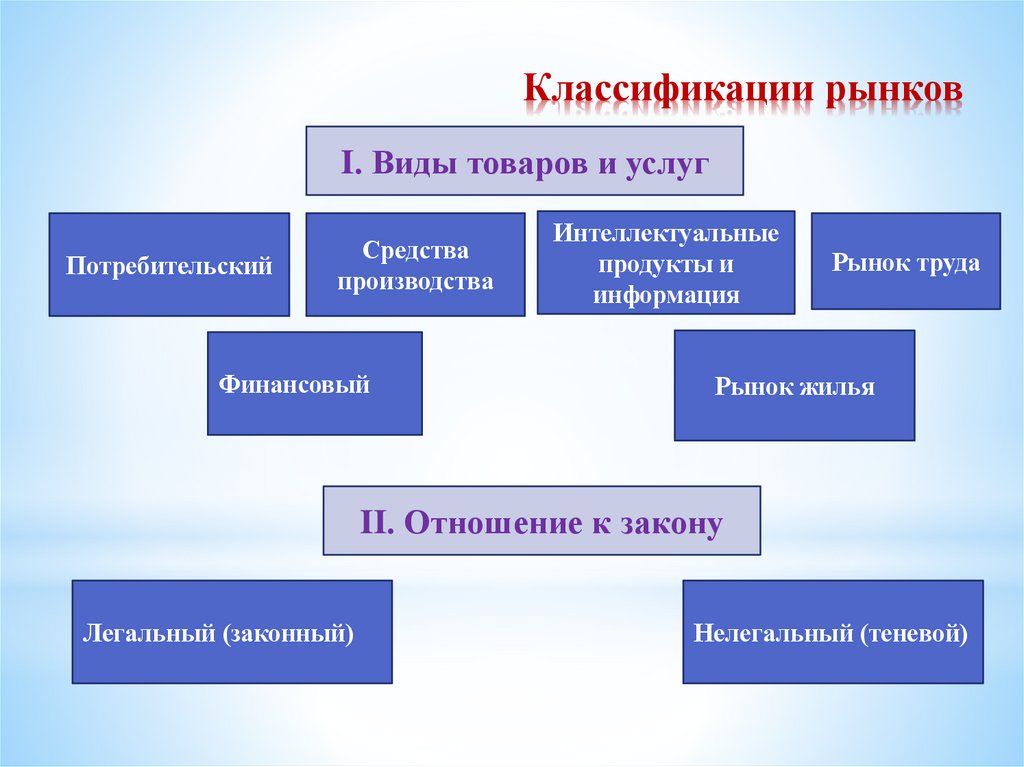 Классификации рынков

I. Виды товаров и услуг

Потребительский

Средства производства

Интеллектуальные продукты и информация

Рынок труда

Финансовый

Рынок жилья

II. Отношение к закону

Легальный (законный)

Нелегальный (теневой)